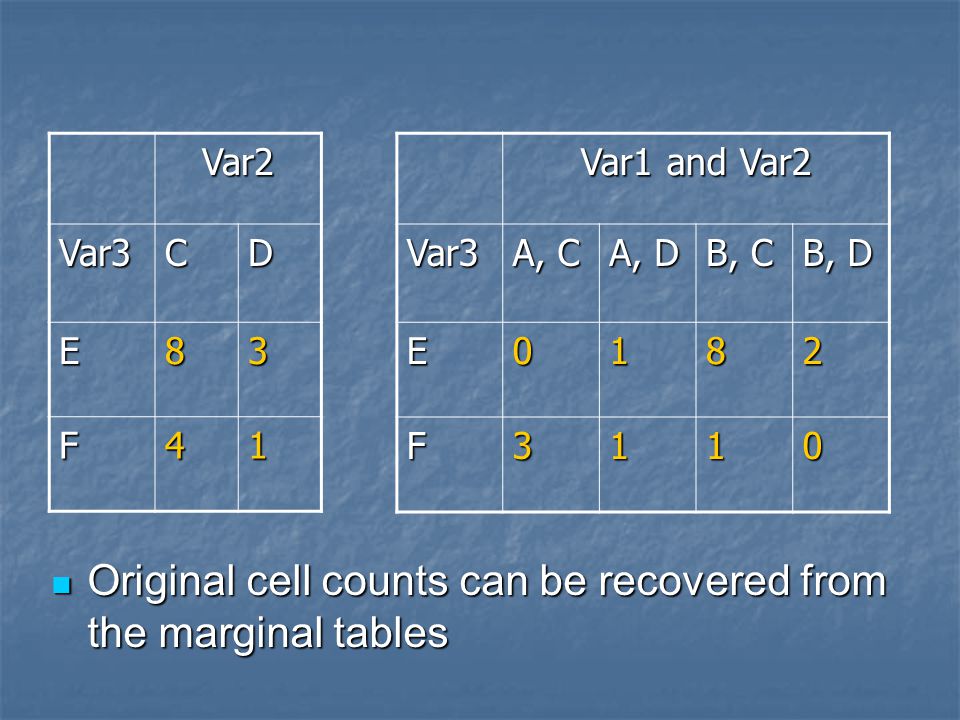 | | Var2 | |
|---|---|---|
| Var3 | C | D |
| E | 8 | 3 |
| F | 4 | 1 |

| | Var1 and Var2 | | | |
|---|---|---|---|---|
| Var3 | A, C | A, D | B, C | B, D |
| E | 0 | 1 | 8 | 2 |
| F | 3 | 1 | 1 | 0 |

Original cell counts can be recovered from the marginal tables